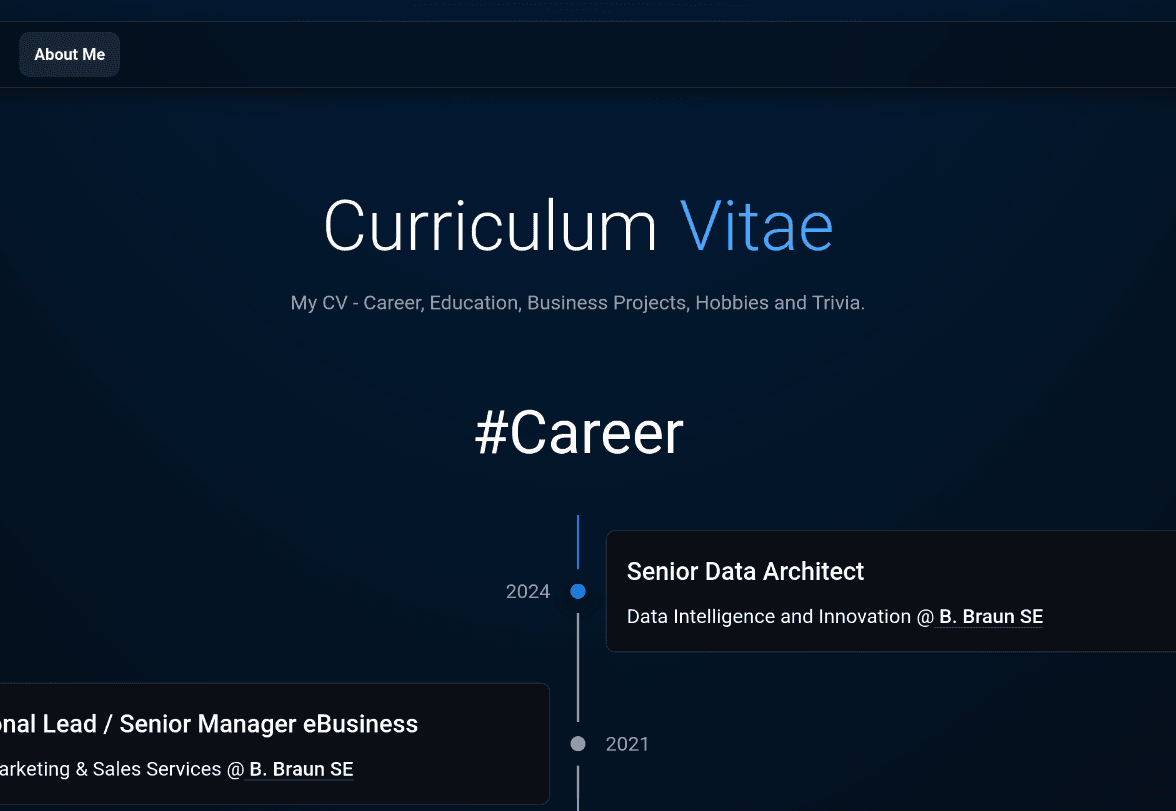 About Me

Curriculum Vitae

My CV - Career, Education, Business Projects, Hobbies and Trivia.

#Career

2024

Senior Data Architect

Data Intelligence and Innovation @ B. Braun SE

onal Lead / Senior Manager eBusiness

arketing & Sales Services @ B. Braun SE

2021